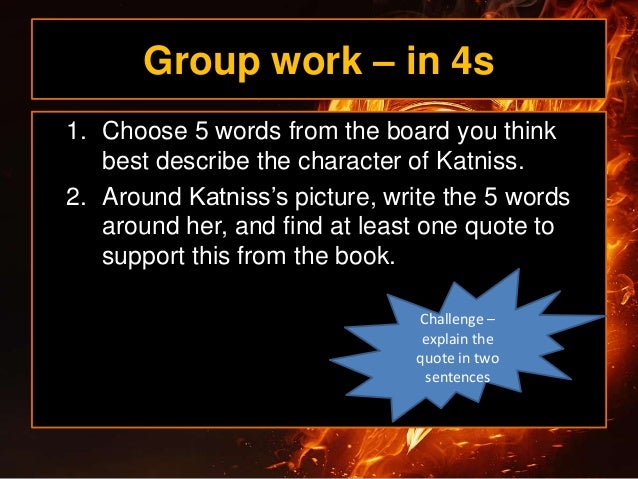 Group work – in 4s

1. Choose 5 words from the board you think best describe the character of Katniss.
2. Around Katniss's picture, write the 5 words around her, and find at least one quote to support this from the book.

Challenge – explain the quote in two sentences